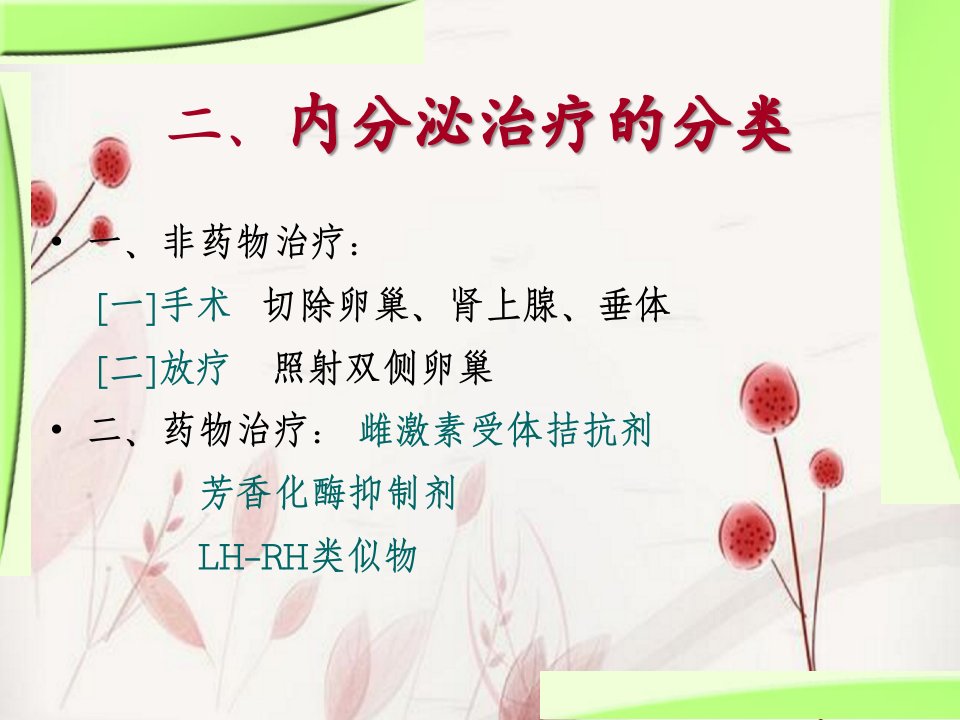 二、内分泌治疗的分类

• 一、非药物治疗：

[一]手术 切除卵巢、肾上腺、垂体

[二]放疗 照射双侧卵巢

• 二、药物治疗： 雌激素受体拮抗剂

芳香化酶抑制剂

LH-RH类似物